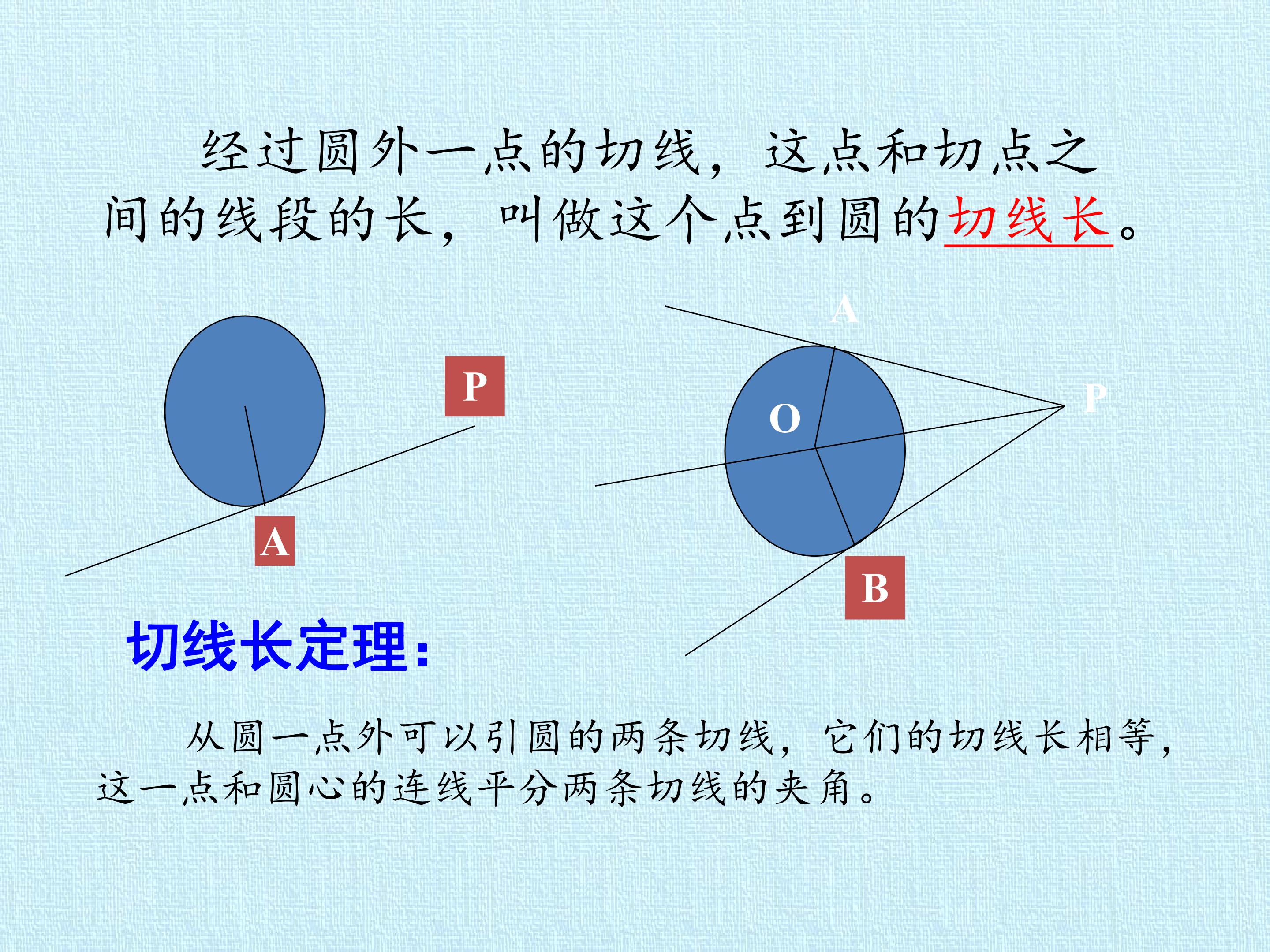 经过圆外一点的切线，这点和切点之间的线段的长，叫做这个点到圆的切线长。

P

A

A

O

P

B

切线长定理：

从圆一点外可以引圆的两条切线，它们的切线长相等，这一点和圆心的连线平分两条切线的夹角。